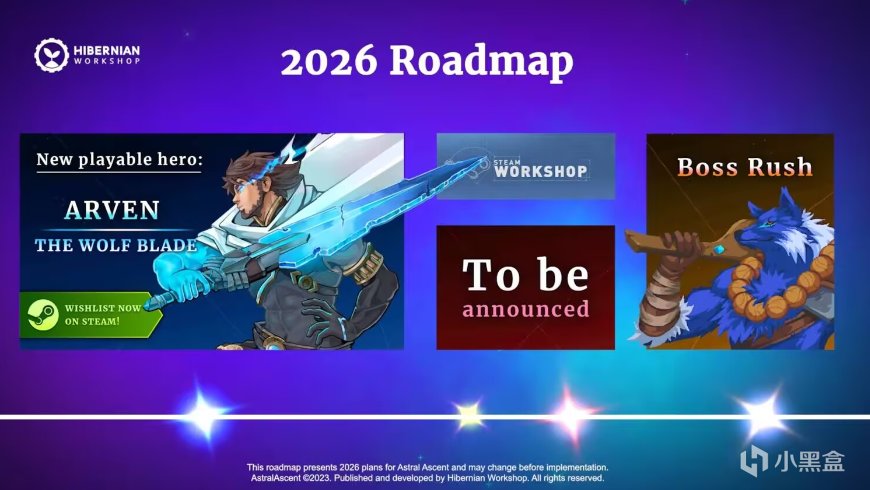 HIBERNIAN WORKSHOP

2026 Roadmap

New playable hero:

ARVEN

THE WOLF BLADE

WISHLIST NOW ON STEAM!

STEAM WORKSHOP

To be announced

Boss Rush

This roadmap presents 2026 plans for Astral Ascent and may change before implementation.
AstralAscent ©2023. Published and developed by Hibernian Workshop. All rights reserved.

小黑盒